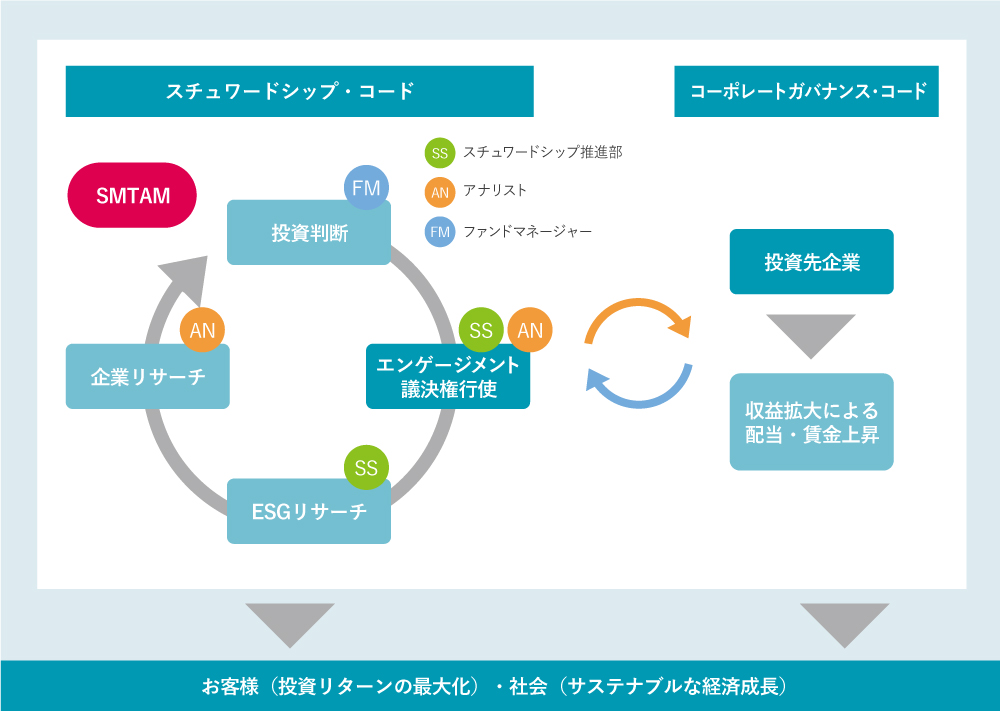 スチュワードシップ・コード

コーポレートガバナンス・コード

SS スチュワードシップ推進部
AN アナリスト
FM ファンドマネージャー

SMTAM

FM
投資判断

AN
企業リサーチ

SS AN
エンゲージメント
議決権行使

SS
ESGリサーチ

投資先企業

収益拡大による
配当・賃金上昇

お客様（投資リターンの最大化）・社会（サステナブルな経済成長）